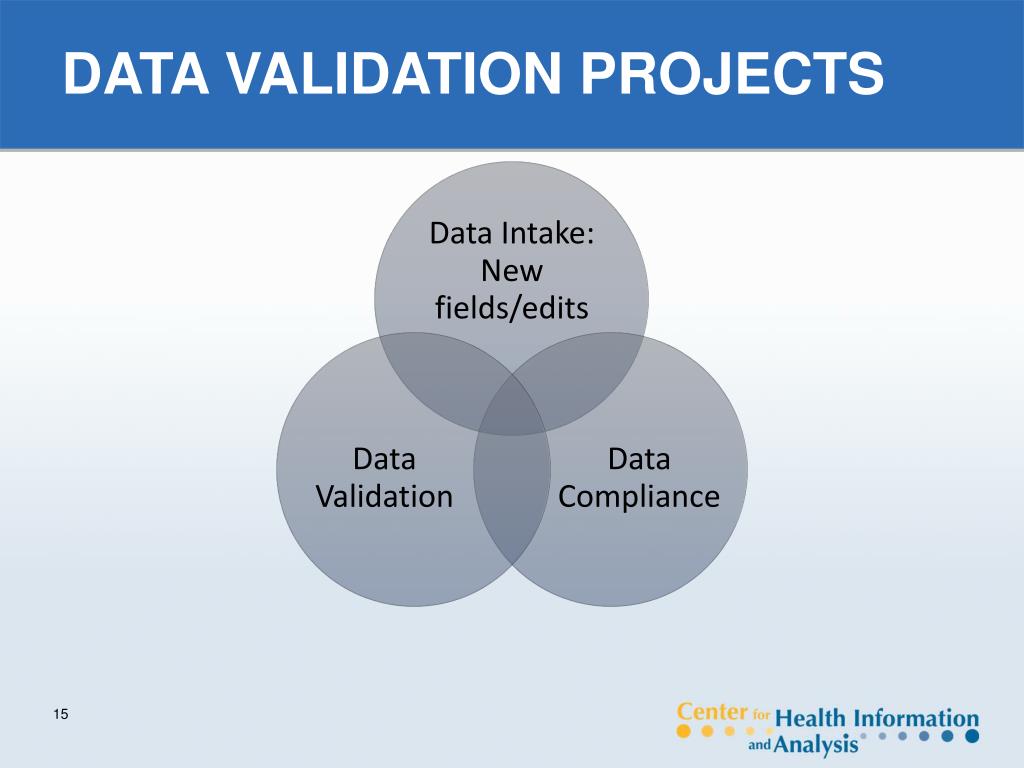 DATA VALIDATION PROJECTS

Data Intake: New fields/edits

Data Validation

Data Compliance

15

Center for Health Information and Analysis